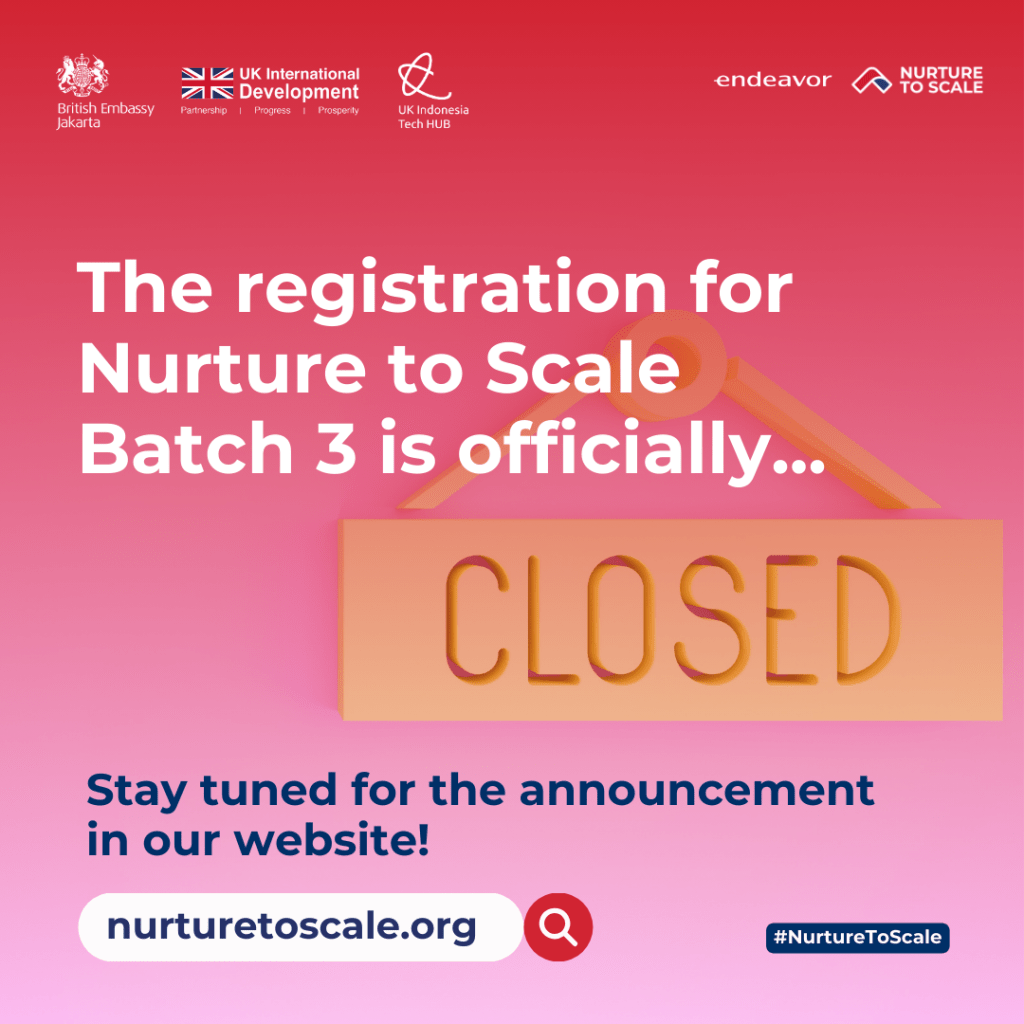 British Embassy Jakarta

UK International Development
Partnership | Progress | Prosperity

UK Indonesia Tech HUB

endeavor

NURTURE TO SCALE

The registration for Nurture to Scale Batch 3 is officially...

CLOSED

Stay tuned for the announcement in our website!

nurturetoscale.org

#NurtureToScale